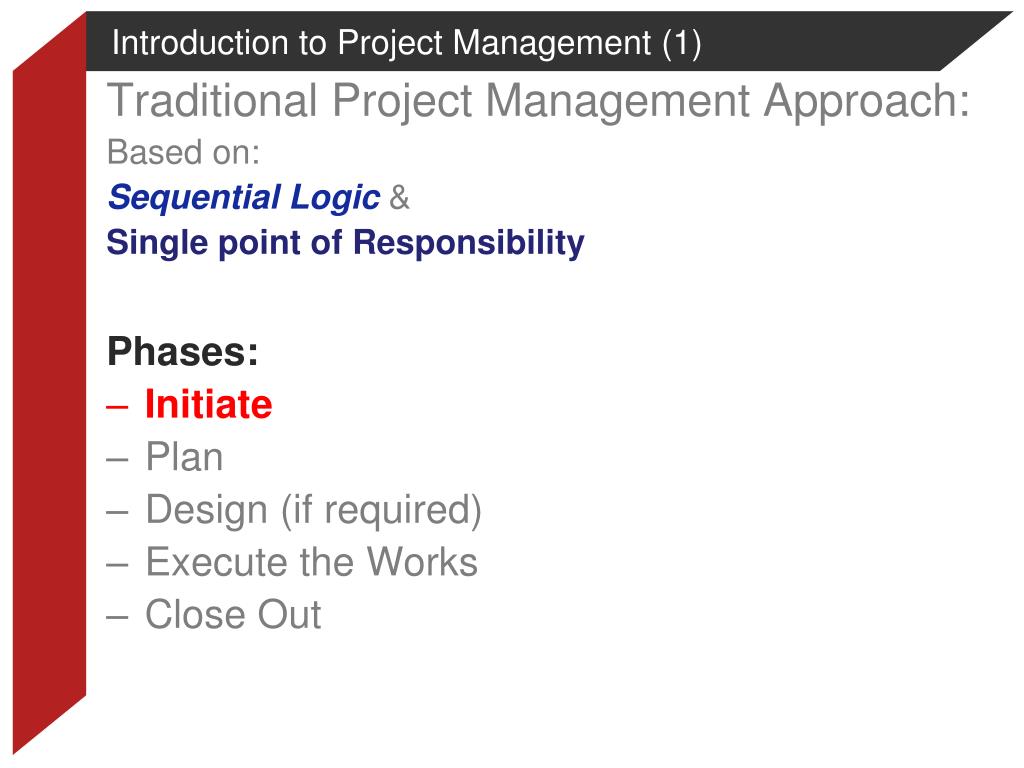 Introduction to Project Management (1)

Traditional Project Management Approach:
Based on:
Sequential Logic &
Single point of Responsibility

Phases:
– Initiate
– Plan
– Design (if required)
– Execute the Works
– Close Out